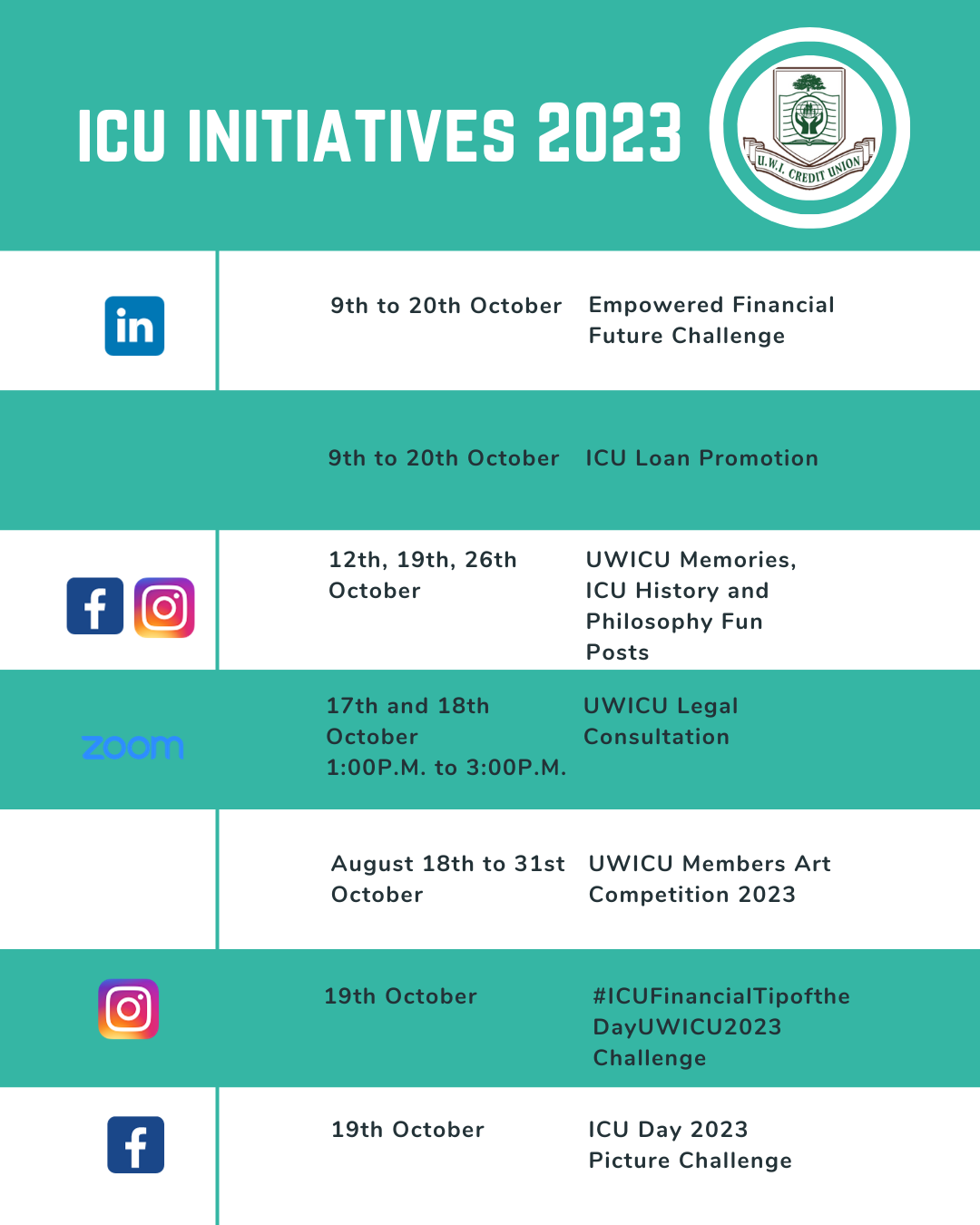 ICU INITIATIVES 2023

U.W.I. CREDIT UNION

| | | |
|---|---|---|
| in | 9th to 20th October | Empowered Financial Future Challenge |
| | 9th to 20th October | ICU Loan Promotion |
| f | 12th, 19th, 26th October | UWICU Memories, ICU History and Philosophy Fun Posts |
| zoom | 17th and 18th October 1:00P.M. to 3:00P.M. | UWICU Legal Consultation |
| | August 18th to 31st October | UWICU Members Art Competition 2023 |
| | 19th October | #ICUFinancialTipoftheDayUWICU2023 Challenge |
| f | 19th October | ICU Day 2023 Picture Challenge |